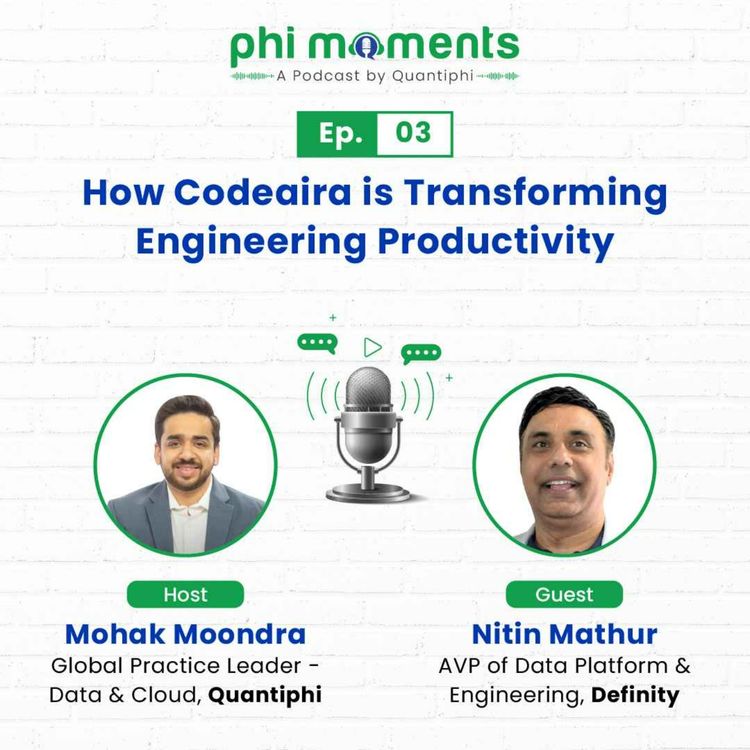 phi moments
A Podcast by Quantiphi

Ep. 03

How Codeaira is Transforming Engineering Productivity

Host
Mohak Moondra
Global Practice Leader - Data & Cloud, Quantiphi

Guest
Nitin Mathur
AVP of Data Platform & Engineering, Definity